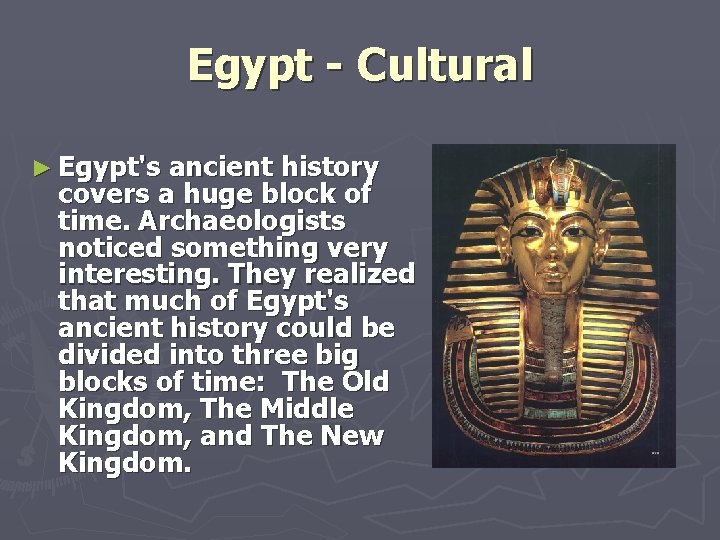 Egypt - Cultural

► Egypt's ancient history covers a huge block of time. Archaeologists noticed something very interesting. They realized that much of Egypt's ancient history could be divided into three big blocks of time: The Old Kingdom, The Middle Kingdom, and The New Kingdom.